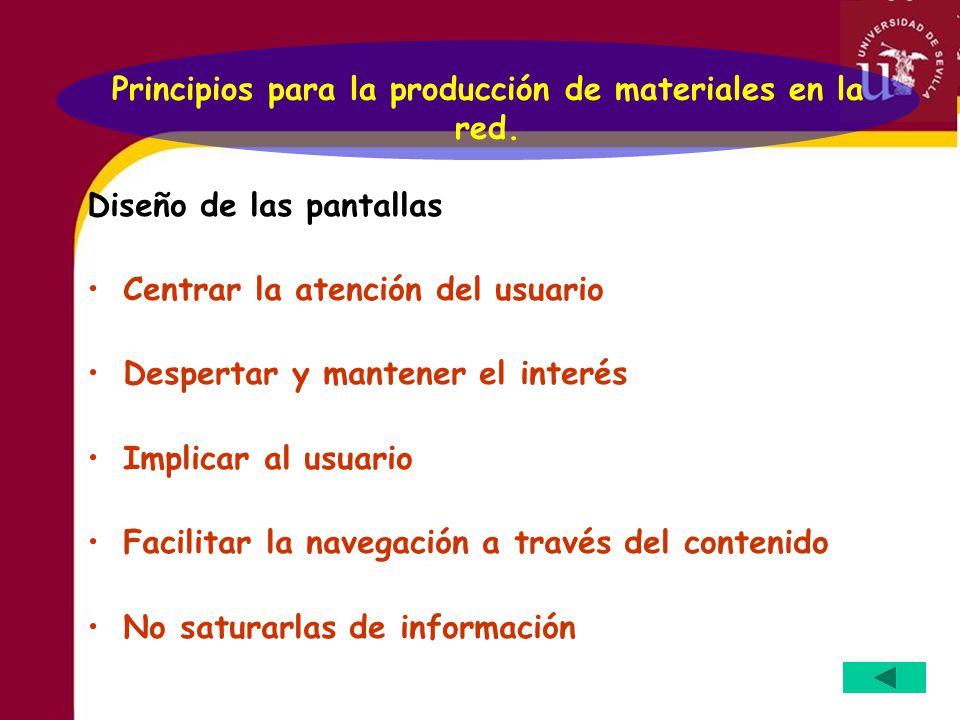 UNIVERSIDAD DE SEVILLA

Principios para la producción de materiales en la red.

Diseño de las pantallas

• Centrar la atención del usuario

• Despertar y mantener el interés

• Implicar al usuario

• Facilitar la navegación a través del contenido

• No saturarlas de información